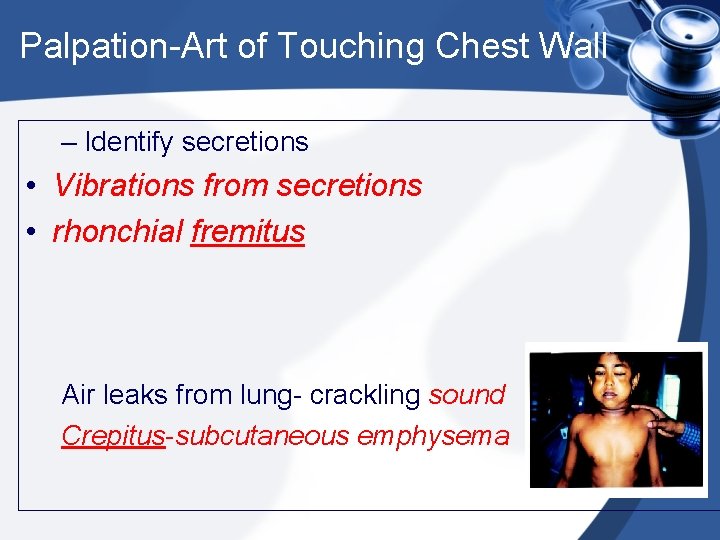 Palpation-Art of Touching Chest Wall

– Identify secretions

• Vibrations from secretions

• rhonchial fremitus

Air leaks from lung- crackling sound

Crepitus-subcutaneous emphysema